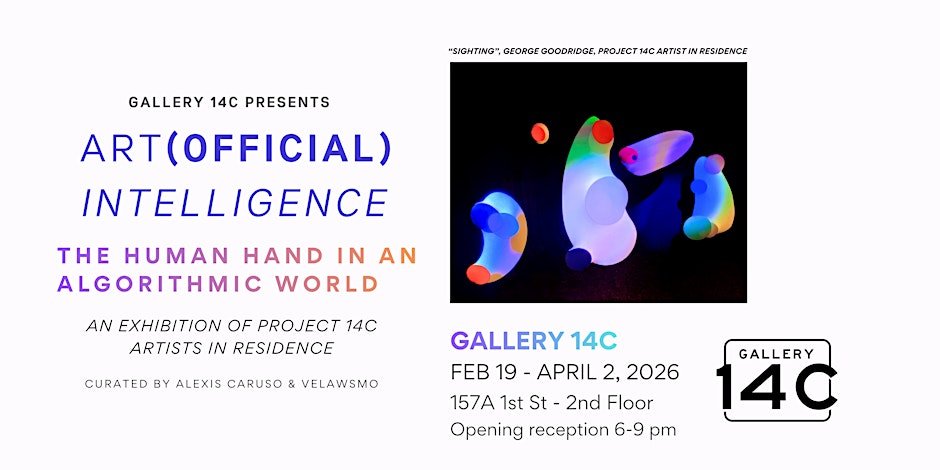 GALLERY 14C PRESENTS

ART(OFFICIAL) INTELLIGENCE

THE HUMAN HAND IN AN ALGORITHMIC WORLD

AN EXHIBITION OF PROJECT 14C ARTISTS IN RESIDENCE

CURATED BY ALEXIS CARUSO & VELAWSMO

"SIGHTING", GEORGE GOODRIDGE, PROJECT 14C ARTIST IN RESIDENCE

GALLERY 14C
FEB 19 - APRIL 2, 2026
157A 1st St - 2nd Floor
Opening reception 6-9 pm

GALLERY 14C